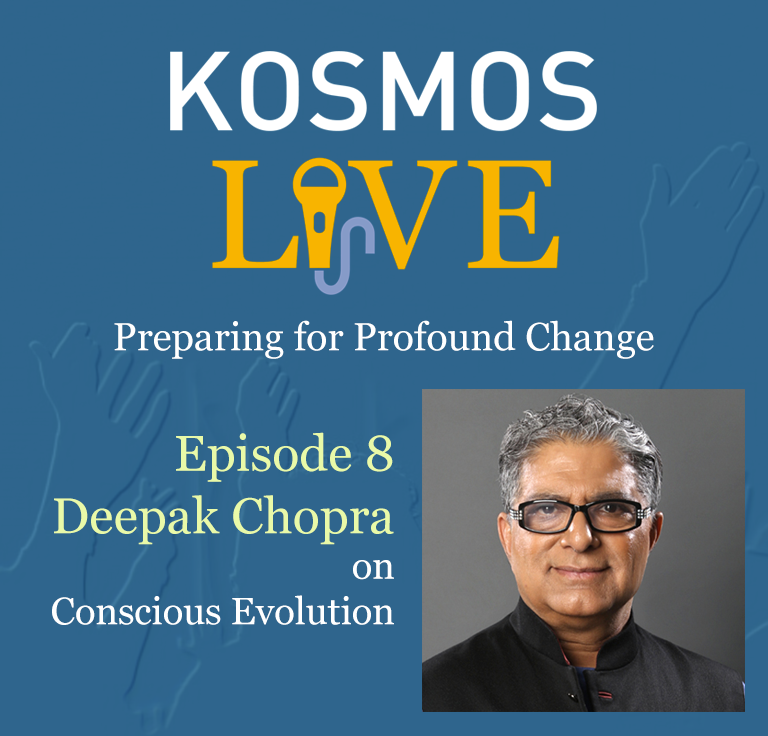 KOSMOS
LIVE

Preparing for Profound Change

Episode 8
Deepak Chopra
on
Conscious Evolution